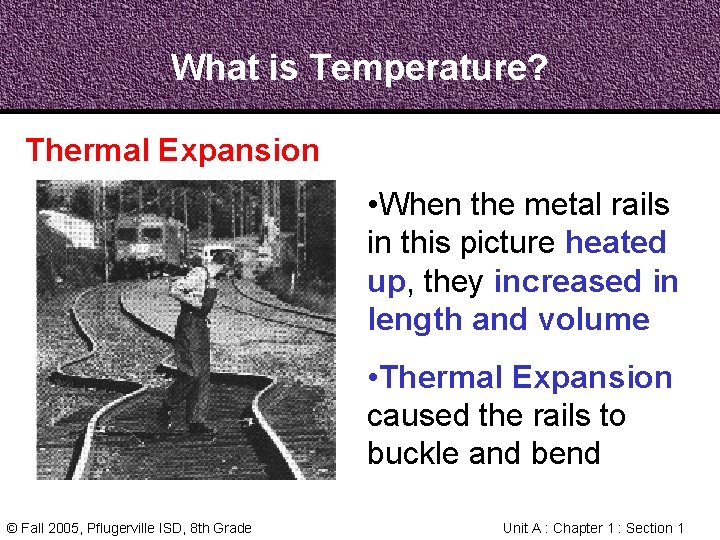 What is Temperature?

Thermal Expansion

•When the metal rails in this picture heated up, they increased in length and volume

•Thermal Expansion caused the rails to buckle and bend

© Fall 2005, Pflugerville ISD, 8th Grade

Unit A : Chapter 1 : Section 1